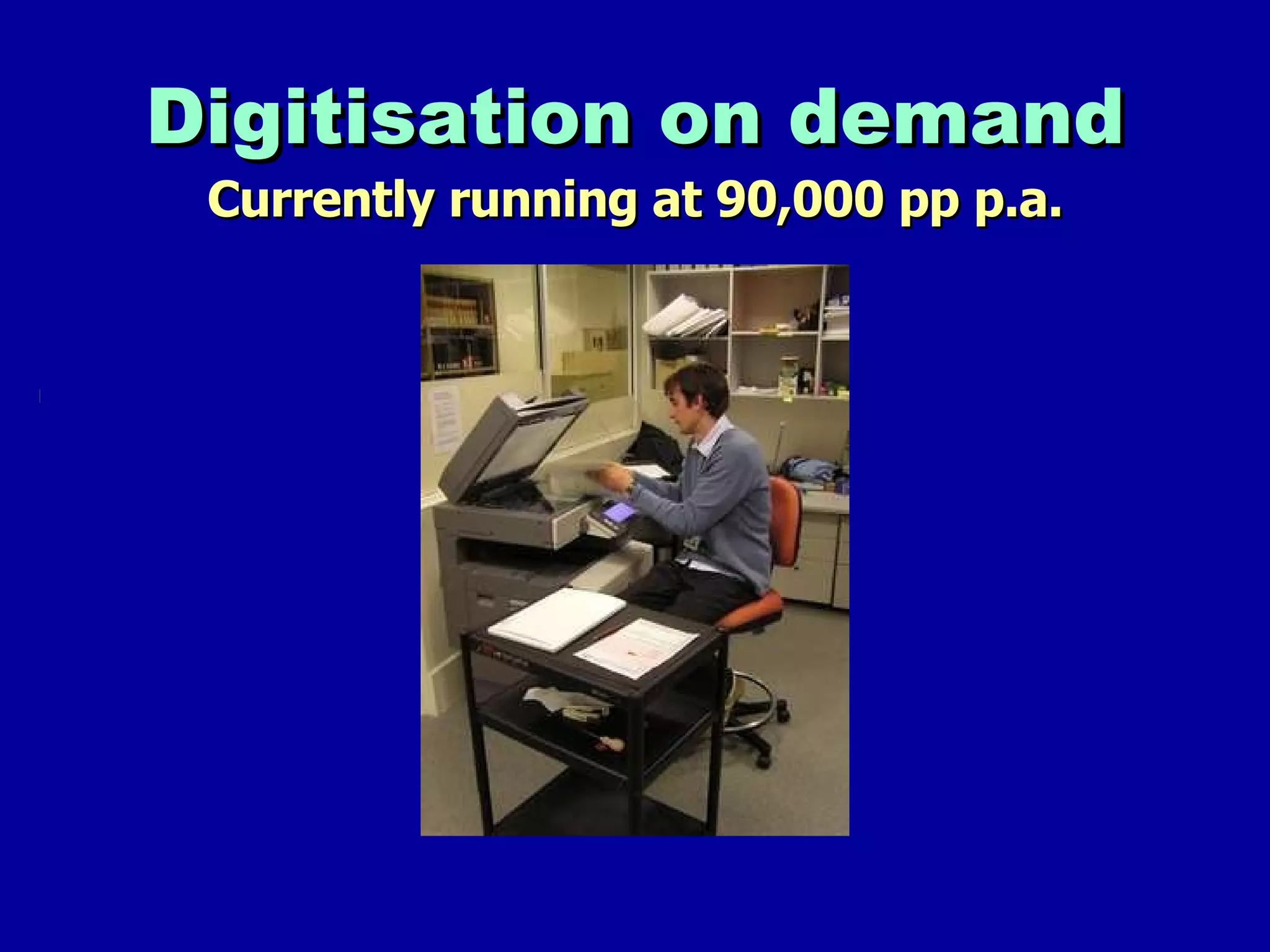 Digitisation on demand
Currently running at 90,000 pp p.a.